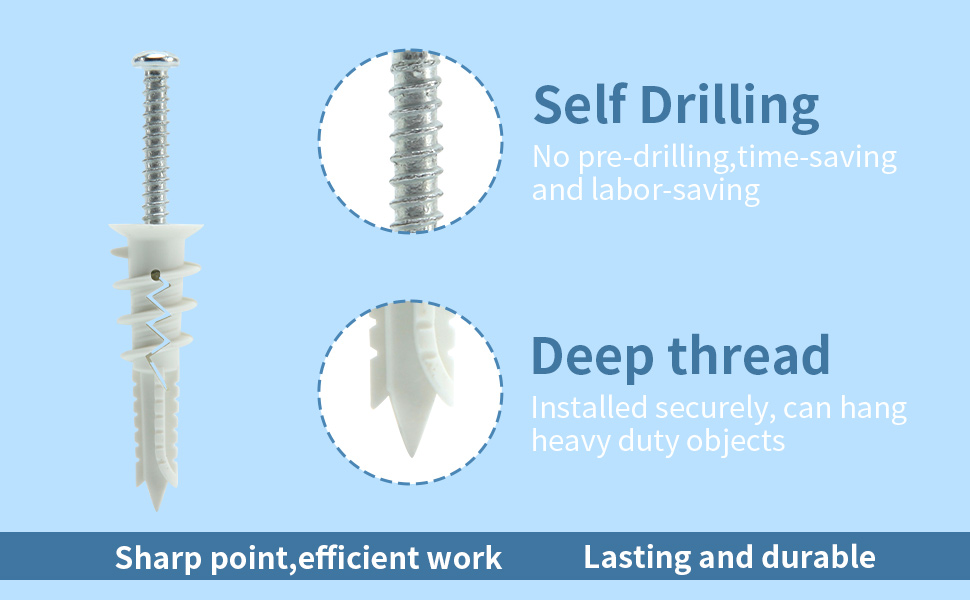 Self Drilling
No pre-drilling,time-saving and labor-saving

Deep thread
Installed securely, can hang heavy duty objects

Sharp point,efficient work

Lasting and durable